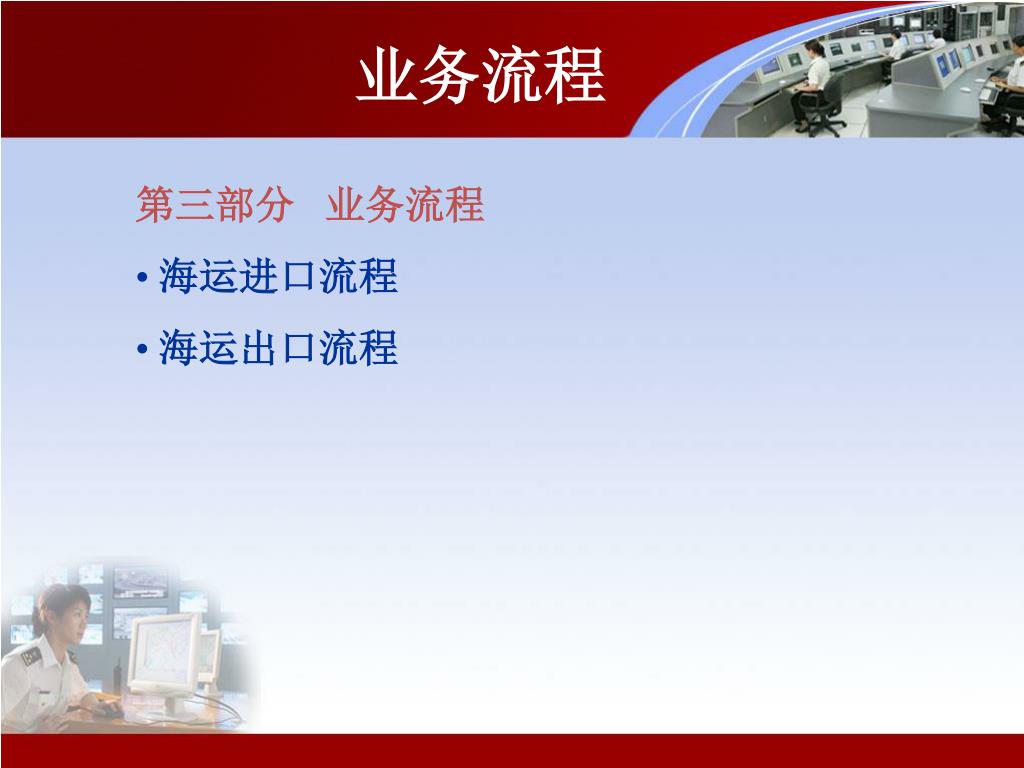 业务流程

第三部分 业务流程

• 海运进口流程

• 海运出口流程